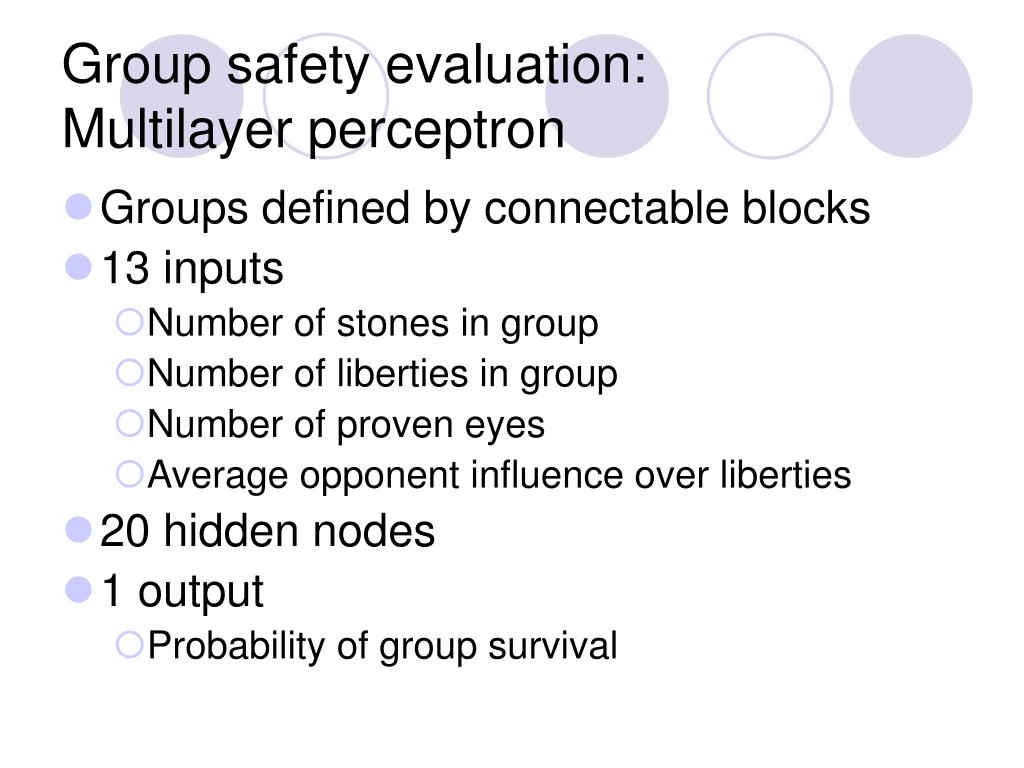 Group safety evaluation:
Multilayer perceptron

Groups defined by connectable blocks
13 inputs
Number of stones in group
Number of liberties in group
Number of proven eyes
Average opponent influence over liberties
20 hidden nodes
1 output
Probability of group survival